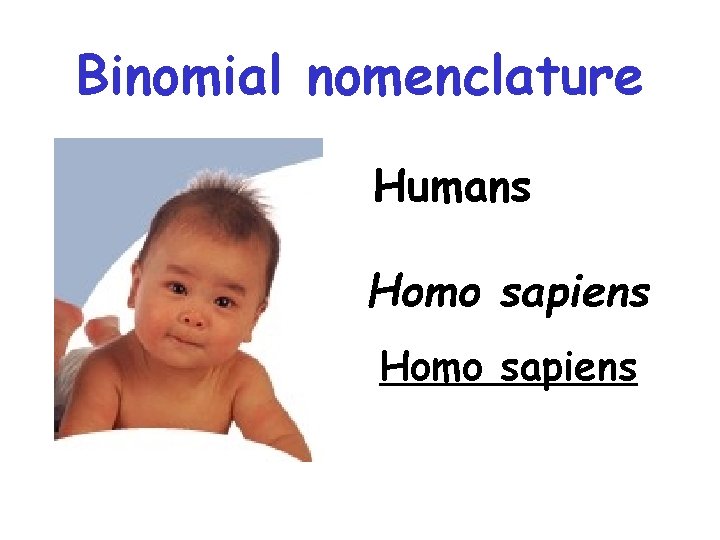 Binomial nomenclature

Humans

Homo sapiens

Homo sapiens